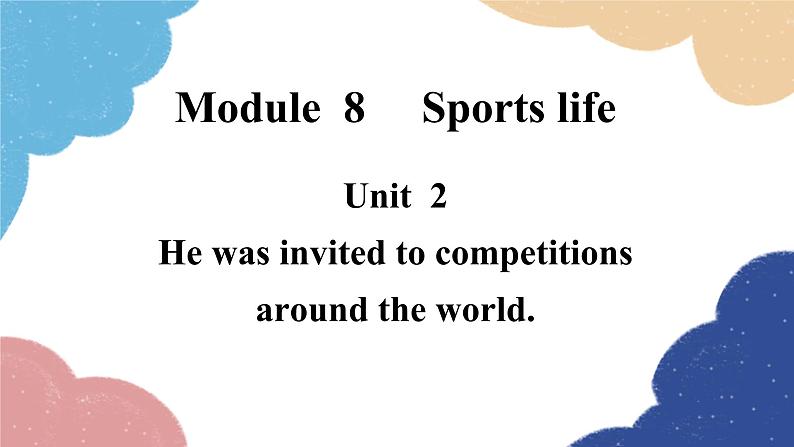 Module 8 Sports life

Unit 2

He was invited to competitions around the world.